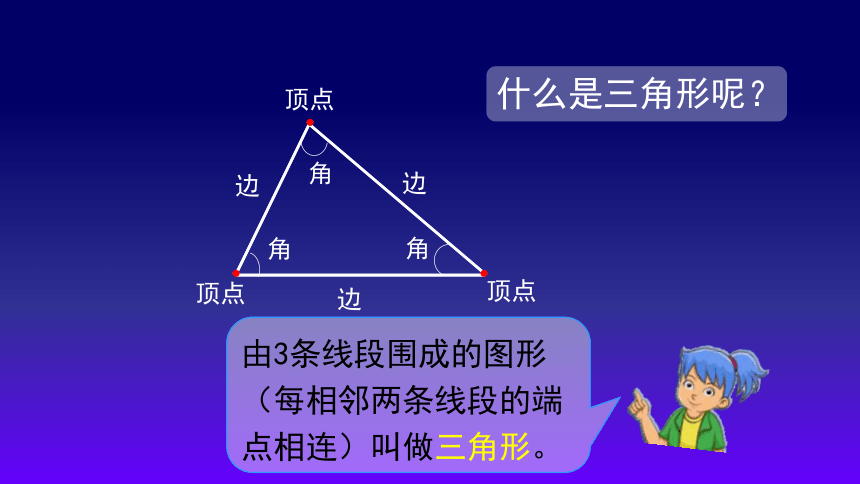 什么是三角形呢？

顶点

边

角

边

角

角

顶点

边

顶点

由3条线段围成的图形（每相邻两条线段的端点相连）叫做三角形。